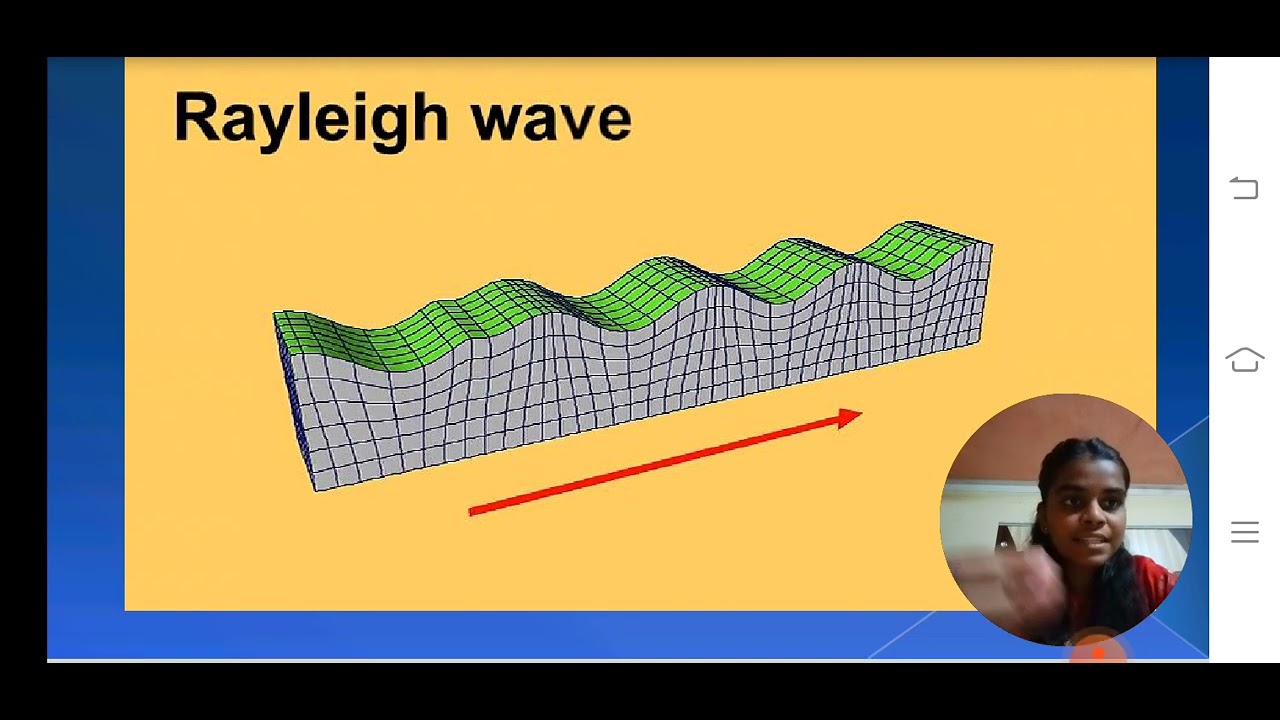 Rayleigh wave